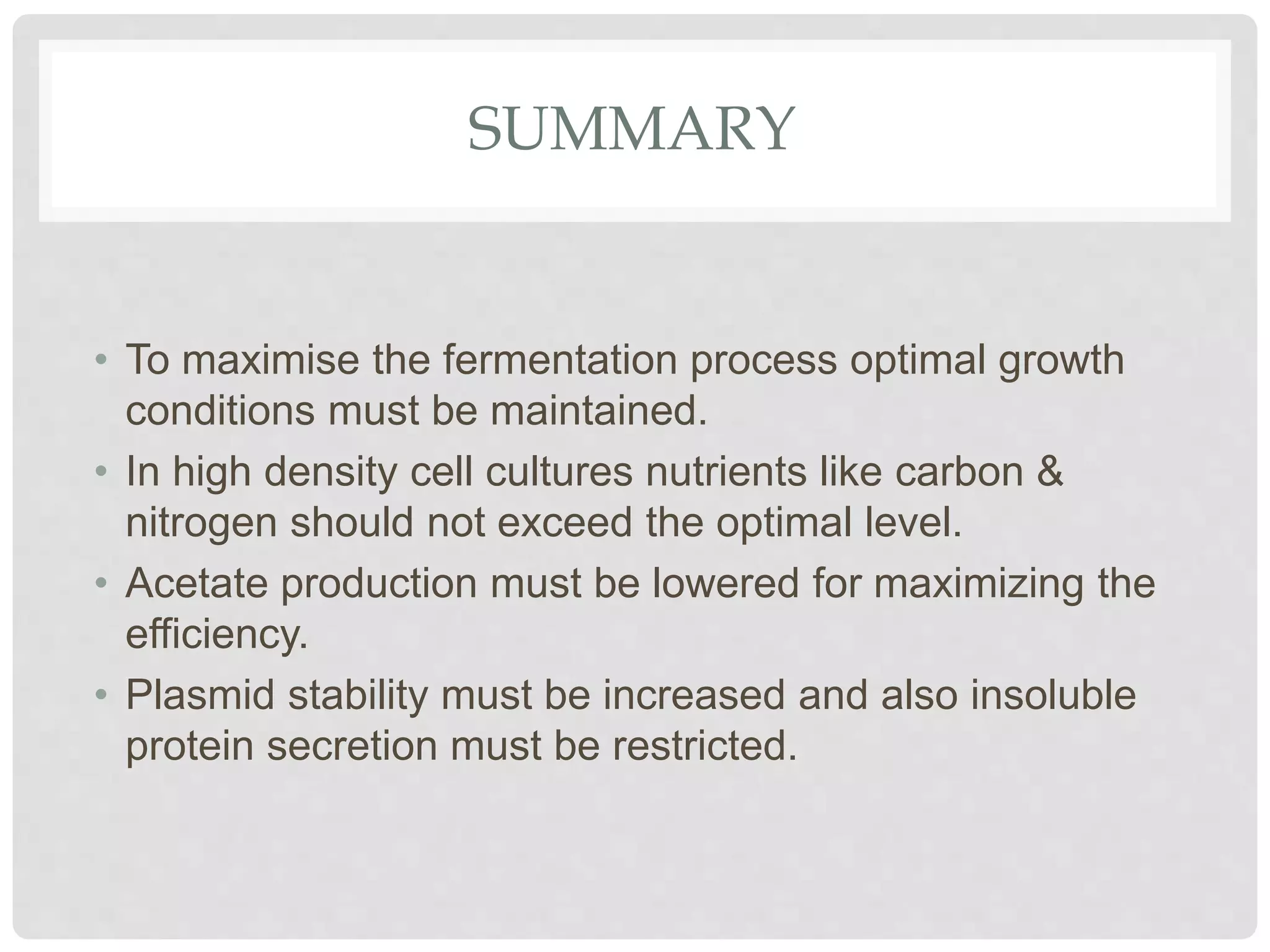 SUMMARY

• To maximise the fermentation process optimal growth conditions must be maintained.

• In high density cell cultures nutrients like carbon & nitrogen should not exceed the optimal level.

• Acetate production must be lowered for maximizing the efficiency.

• Plasmid stability must be increased and also insoluble protein secretion must be restricted.